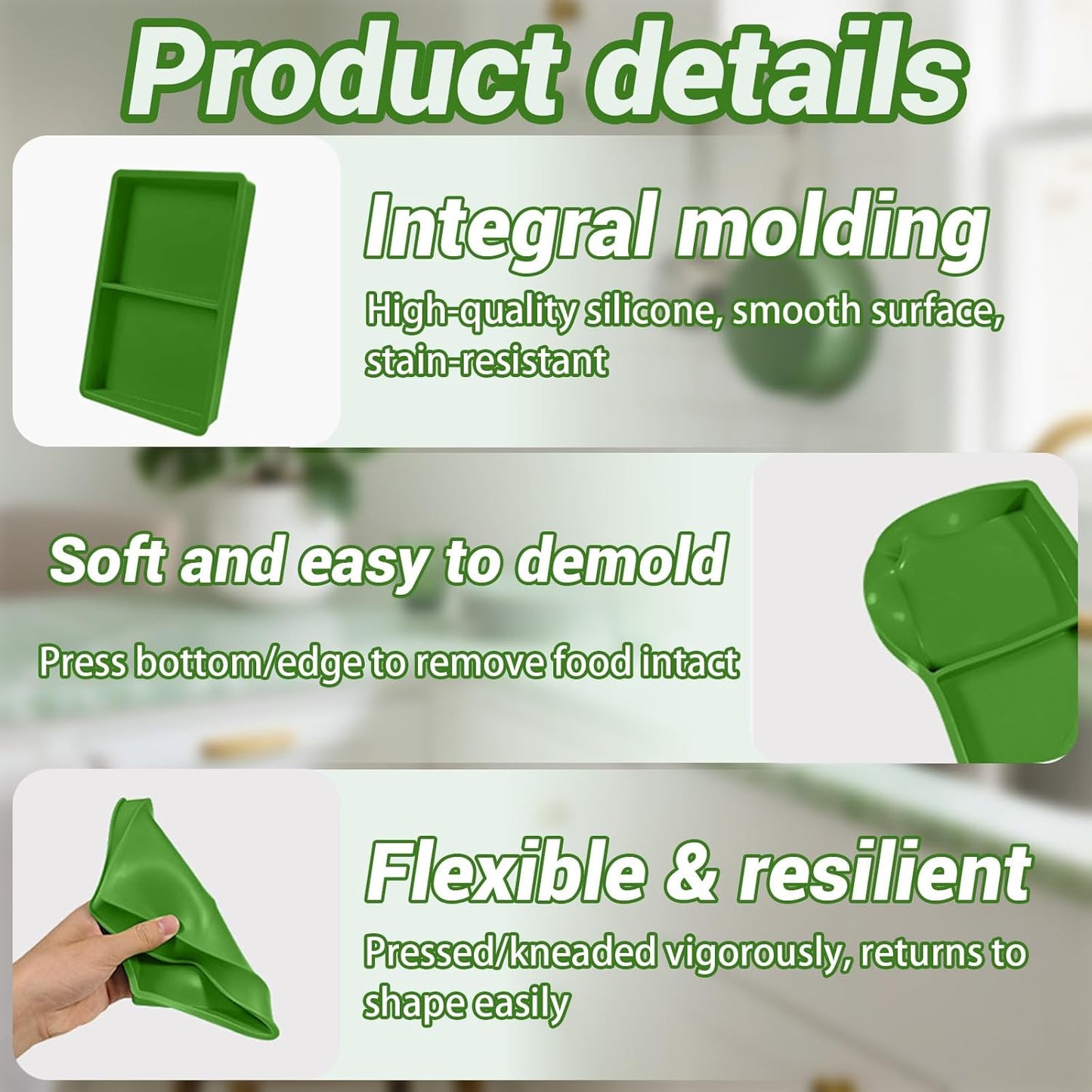 Product details

Integral molding

High-quality silicone, smooth surface, stain-resistant

Soft and easy to demold

Press bottom/edge to remove food intact

Flexible & resilient

Pressed/kneaded vigorously, returns to shape easily